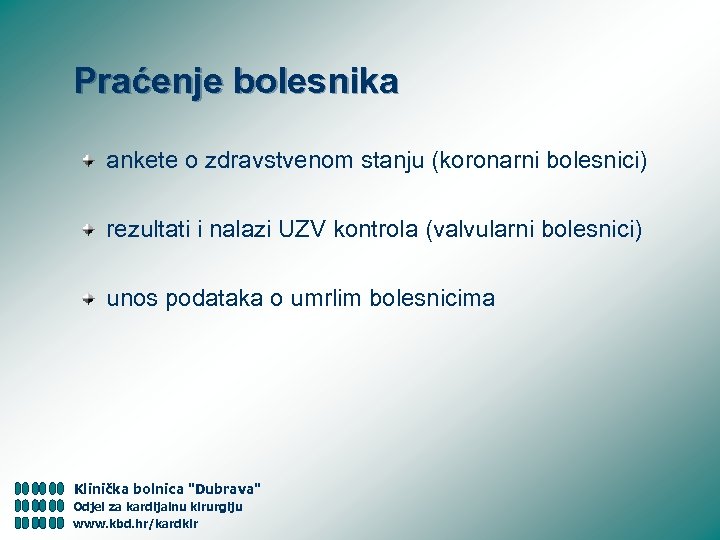 Praćenje bolesnika

ankete o zdravstvenom stanju (koronarni bolesnici)

rezultati i nalazi UZV kontrola (valvularni bolesnici)

unos podataka o umrlim bolesnicima

Klinička bolnica "Dubrava"
Odjel za kardijalnu kirurgiju
www.kbd.hr/kardkir